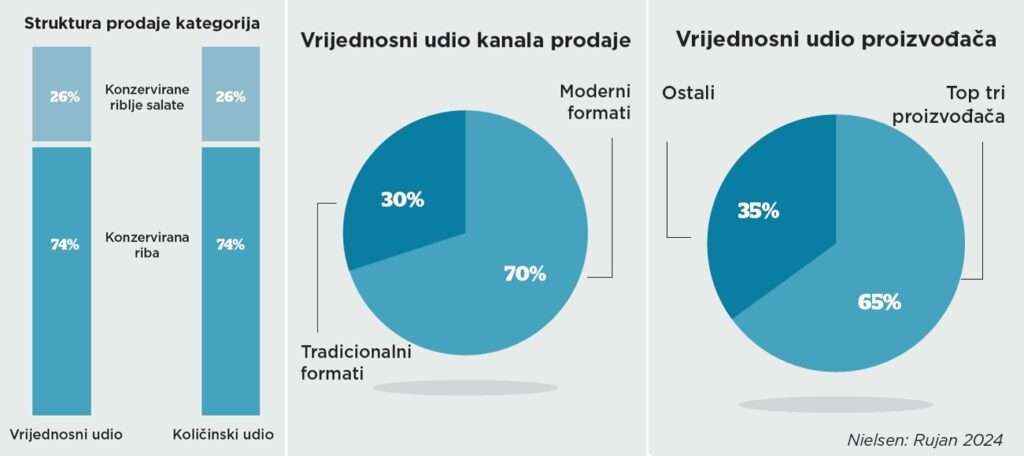 Struktura prodaje kategorija

26%

Konzervirane riblje salate

26%

74%

Konzervirana riba

74%

Vrijednosni udio

Količinski udio

Vrijednosni udio kanala prodaje

Moderni formati

30%

70%

Tradicionalni formati

Vrijednosni udio proizvođača

Ostali

Top tri proizvođača

35%

65%

Nielsen: Rujan 2024